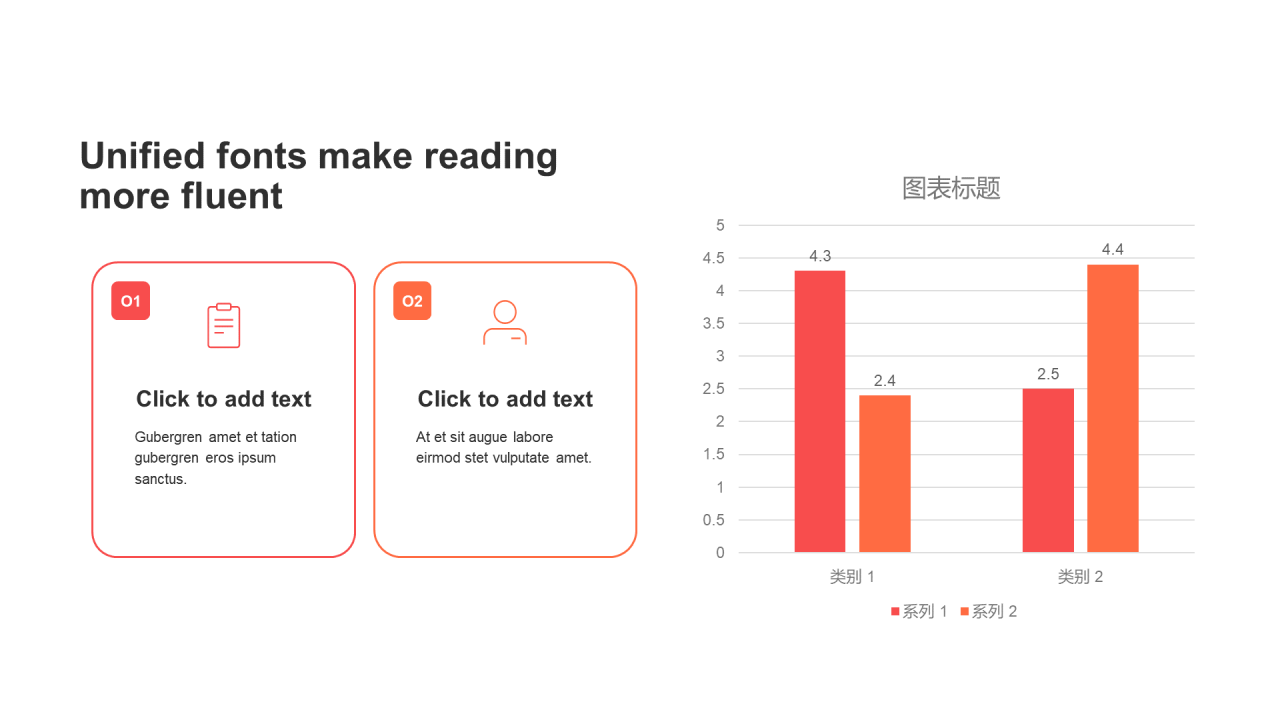 Unified fonts make reading more fluent

O1

Click to add text

Gubergren amet et tation gubergren eros ipsum sanctus.

O2

Click to add text

At et sit augue labore eirmod stet vulputate amet.

图表标题

5
4.5
4
3.5
3
2.5
2
1.5
1
0.5
0

4.3
2.4
2.5
4.4

类别 1
类别 2

系列 1 系列 2